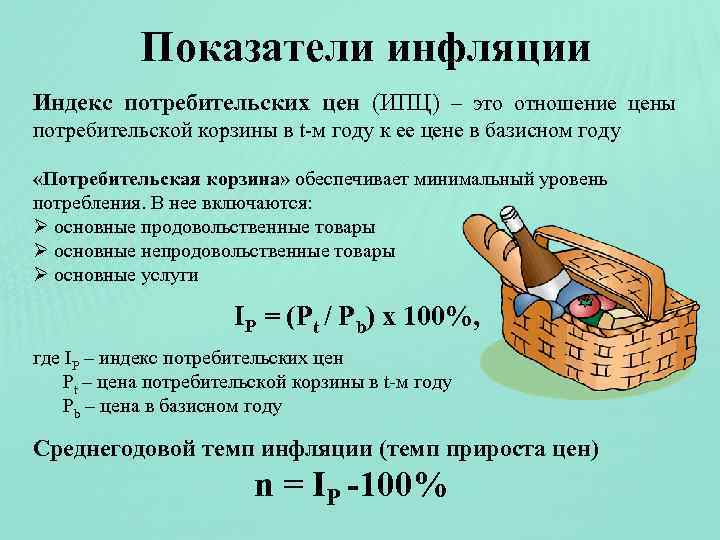 Показатели инфляции

Индекс потребительских цен (ИПЦ) – это отношение цены потребительской корзины в t-м году к ее цене в базисном году

«Потребительская корзина» обеспечивает минимальный уровень потребления. В нее включаются:
➢ основные продовольственные товары
➢ основные непродовольственные товары
➢ основные услуги

$I_P = (P_t / P_b) \times 100\%$,

где $I_P$ – индекс потребительских цен
$P_t$ – цена потребительской корзины в t-м году
$P_b$ – цена в базисном году

Среднегодовой темп инфляции (темп прироста цен)

$n = I_P - 100\%$